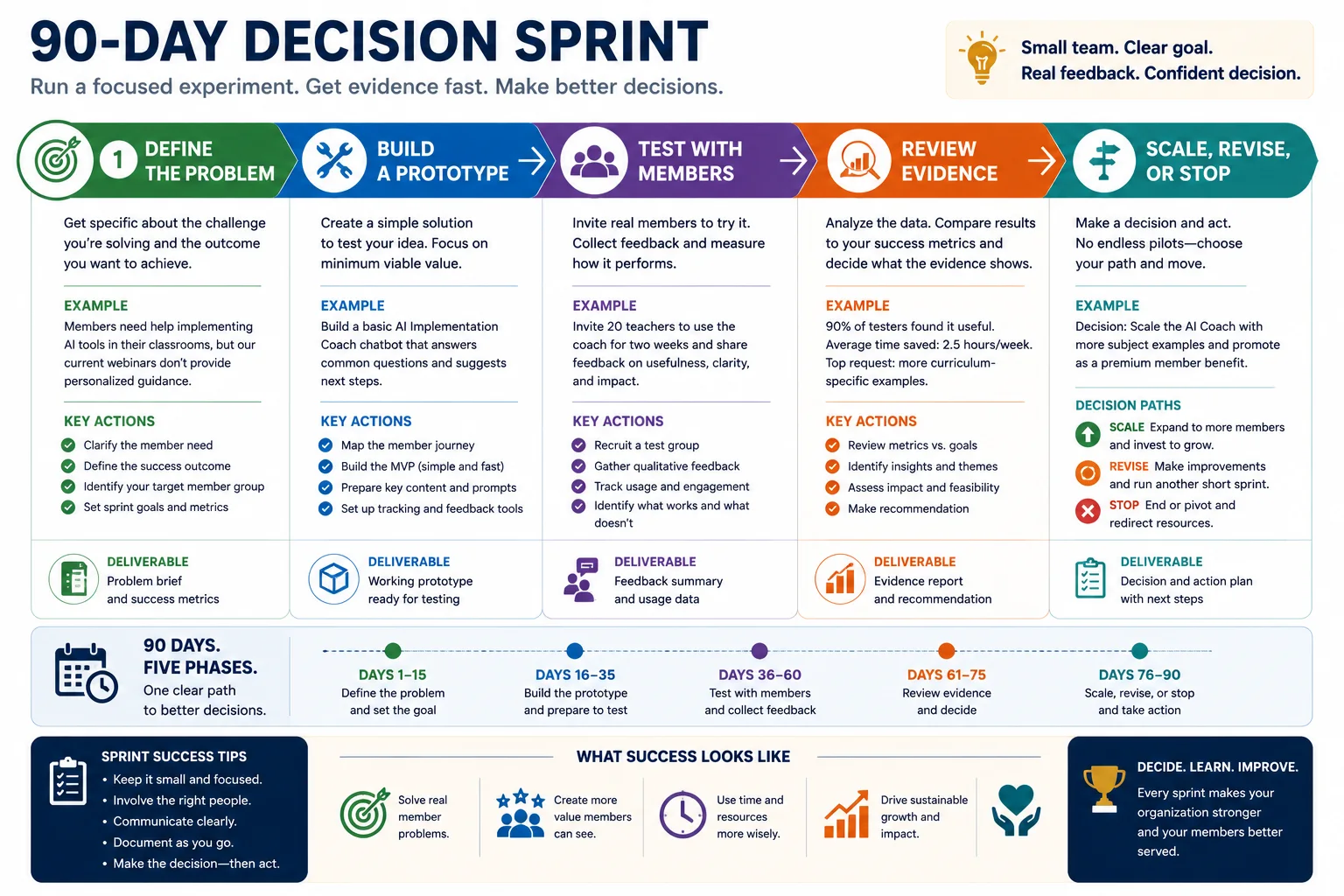 90-DAY DECISION SPRINT
Run a focused experiment. Get evidence fast. Make better decisions.

Small team. Clear goal.
Real feedback. Confident decision.

1 DEFINE THE PROBLEM

Get specific about the challenge you're solving and the outcome you want to achieve.

EXAMPLE
Members need help implementing AI tools in their classrooms, but our current webinars don't provide personalized guidance.

KEY ACTIONS
Clarify the member need
Define the success outcome
Identify your target member group
Set sprint goals and metrics

DELIVERABLE
Problem brief and success metrics

BUILD A PROTOTYPE

Create a simple solution to test your idea. Focus on minimum viable value.

EXAMPLE
Build a basic AI Implementation Coach chatbot that answers common questions and suggests next steps.

KEY ACTIONS
Map the member journey
Build the MVP (simple and fast)
Prepare key content and prompts
Set up tracking and feedback tools

DELIVERABLE
Working prototype ready for testing

TEST WITH MEMBERS

Invite real members to try it. Collect feedback and measure how it performs.

EXAMPLE
Invite 20 teachers to use the coach for two weeks and share feedback on usefulness, clarity, and impact.

KEY ACTIONS
Recruit a test group
Gather qualitative feedback
Track usage and engagement
Identify what works and what doesn't

DELIVERABLE
Feedback summary and usage data

REVIEW EVIDENCE

Analyze the data. Compare results to your success metrics and decide what the evidence shows.

EXAMPLE
90% of testers found it useful. Average time saved: 2.5 hours/week. Top request: more curriculum-specific examples.

KEY ACTIONS
Review metrics vs. goals
Identify insights and themes
Assess impact and feasibility
Make recommendation

DELIVERABLE
Evidence report and recommendation

SCALE, REVISE, OR STOP

Make a decision and act. No endless pilots—choose your path and move.

EXAMPLE
Decision: Scale the AI Coach with more subject examples and promote as a premium member benefit.

DECISION PATHS
SCALE Expand to more members and invest to grow.
REVISE Make improvements and run another short sprint.
STOP End or pivot and redirect resources.

DELIVERABLE
Decision and action plan with next steps

90 DAYS. FIVE PHASES.
One clear path to better decisions.

DAYS 1–15
Define the problem and set the goal

DAYS 16–35
Build the prototype and prepare to test

DAYS 36–60
Test with members and collect feedback

DAYS 61–75
Review evidence and decide

DAYS 76–90
Scale, revise, or stop and take action

SPRINT SUCCESS TIPS
• Keep it small and focused.
• Involve the right people.
• Communicate clearly.
• Document as you go.
• Make the decision—then act.

WHAT SUCCESS LOOKS LIKE
Solve real member problems.
Create more value members can see.
Use time and resources more wisely.
Drive sustainable growth and impact.

DECIDE. LEARN. IMPROVE.
Every sprint makes your organization stronger and your members better served.